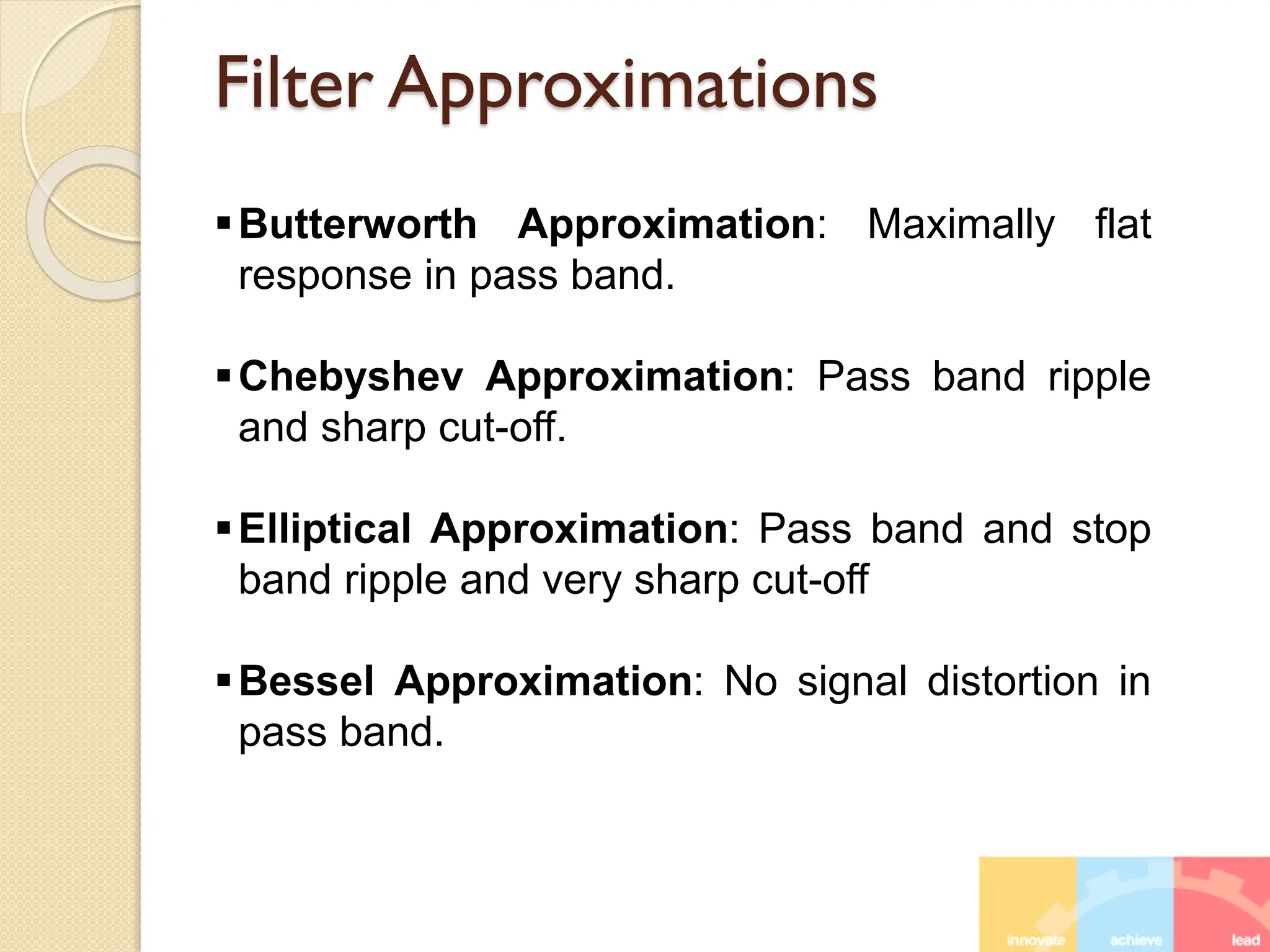 Filter Approximations

▪ Butterworth Approximation: Maximally flat response in pass band.

▪ Chebyshev Approximation: Pass band ripple and sharp cut-off.

▪ Elliptical Approximation: Pass band and stop band ripple and very sharp cut-off

▪ Bessel Approximation: No signal distortion in pass band.

innovate achieve lead